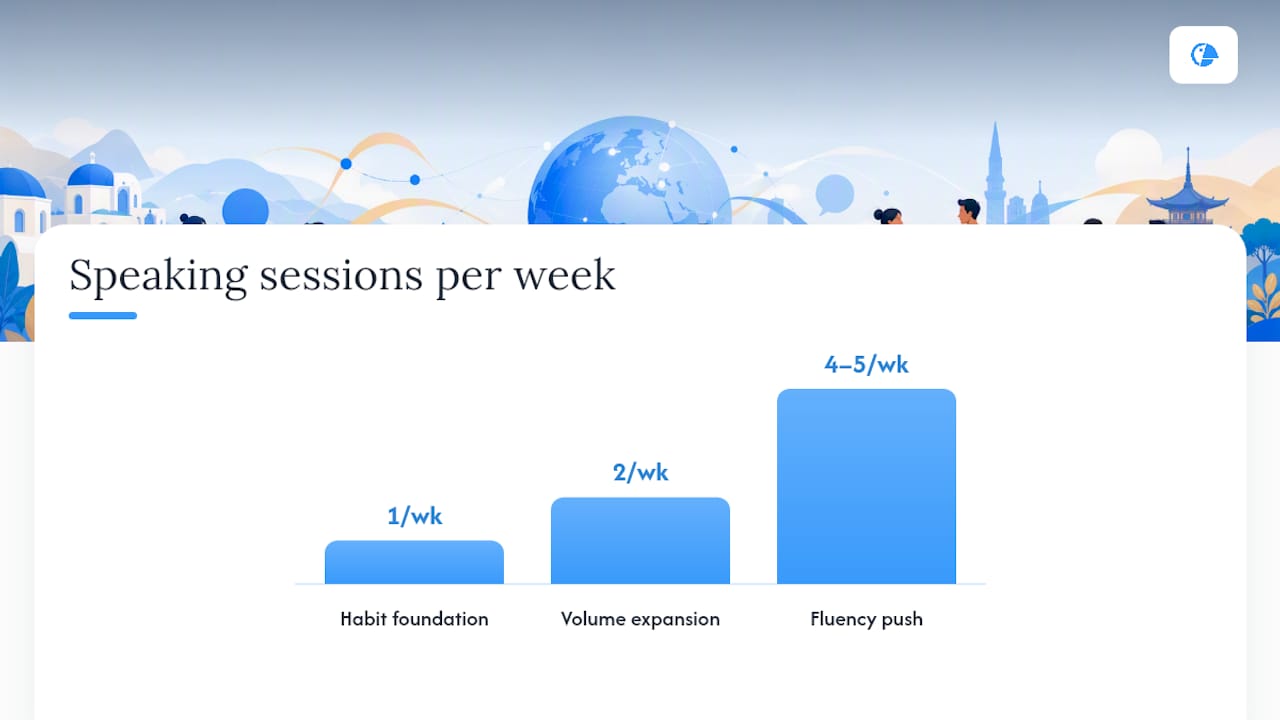 Speaking sessions per week

1/wk

2/wk

4–5/wk

Habit foundation

Volume expansion

Fluency push